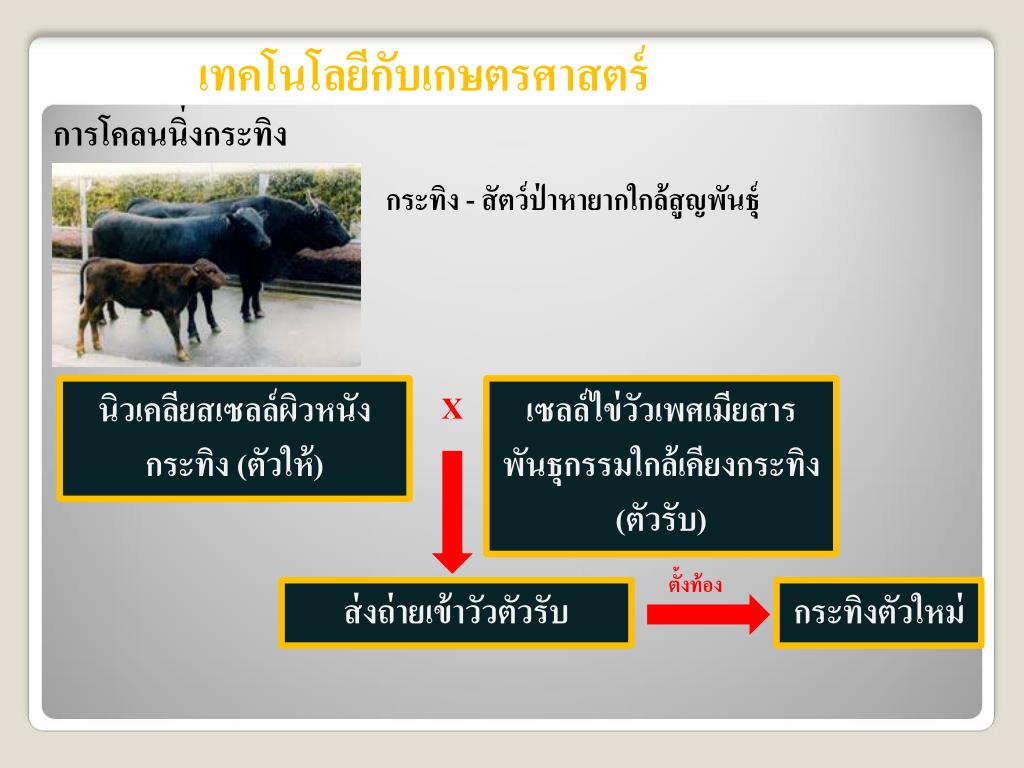 เทคโนโลยีกับเกษตรศาสตร์

การโคลนนิ่งกระทิง

กระทิง - สัตว์ป่าหายากใกล้สูญพันธุ์

นิวเคลียสเซลล์ผิวหนังกระทิง (ตัวให้)

X

เซลล์ไข่วัวเพศเมียสารพันธุกรรมใกล้เคียงกระทิง (ตัวรับ)

ส่งถ่ายเข้าวัวตัวรับ

ตั้งท้อง

กระทิงตัวใหม่